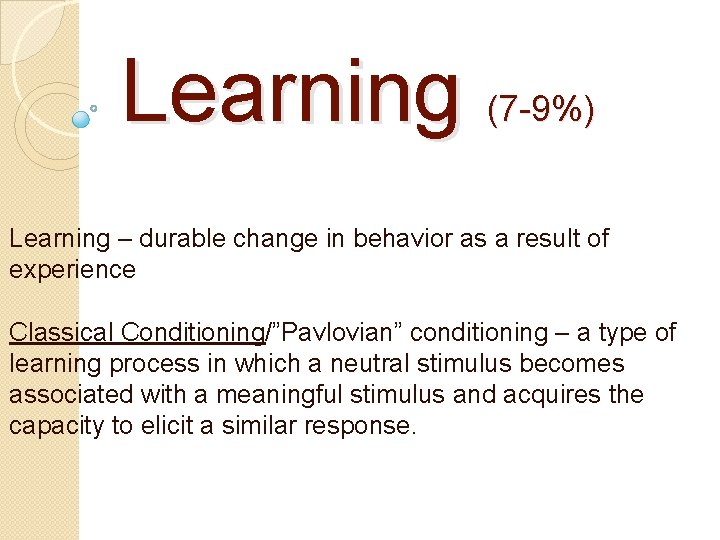 Learning (7-9%)

Learning – durable change in behavior as a result of experience

Classical Conditioning/”Pavlovian” conditioning – a type of learning process in which a neutral stimulus becomes associated with a meaningful stimulus and acquires the capacity to elicit a similar response.